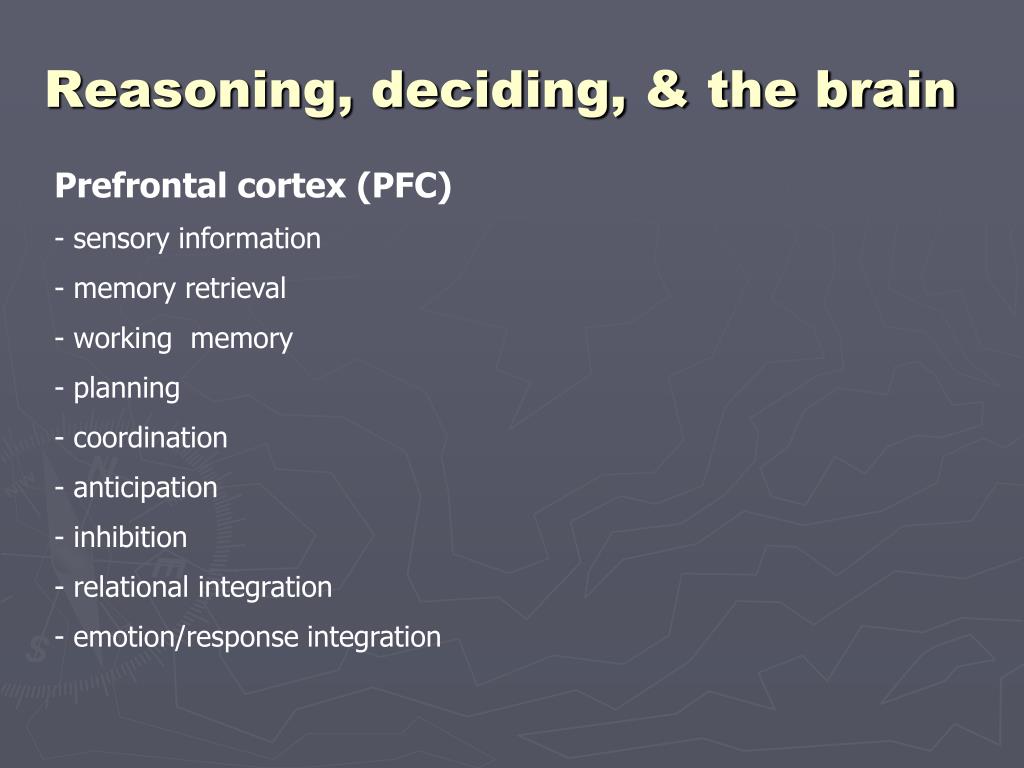 Reasoning, deciding, & the brain

Prefrontal cortex (PFC)

- sensory information

- memory retrieval

- working memory

- planning

- coordination

- anticipation

- inhibition

- relational integration

- emotion/response integration